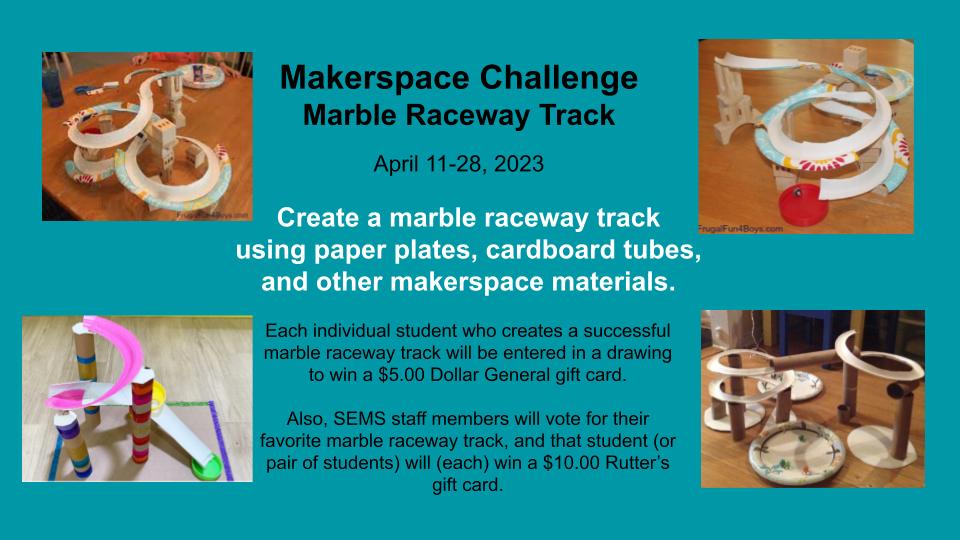 Makerspace Challenge
Marble Raceway Track

April 11-28, 2023

Create a marble raceway track using paper plates, cardboard tubes, and other makerspace materials.

Each individual student who creates a successful marble raceway track will be entered in a drawing to win a $5.00 Dollar General gift card.

Also, SEMS staff members will vote for their favorite marble raceway track, and that student (or pair of students) will (each) win a $10.00 Rutter's gift card.

FrugalFun4Boys.com

FrugalFun4Boys.com